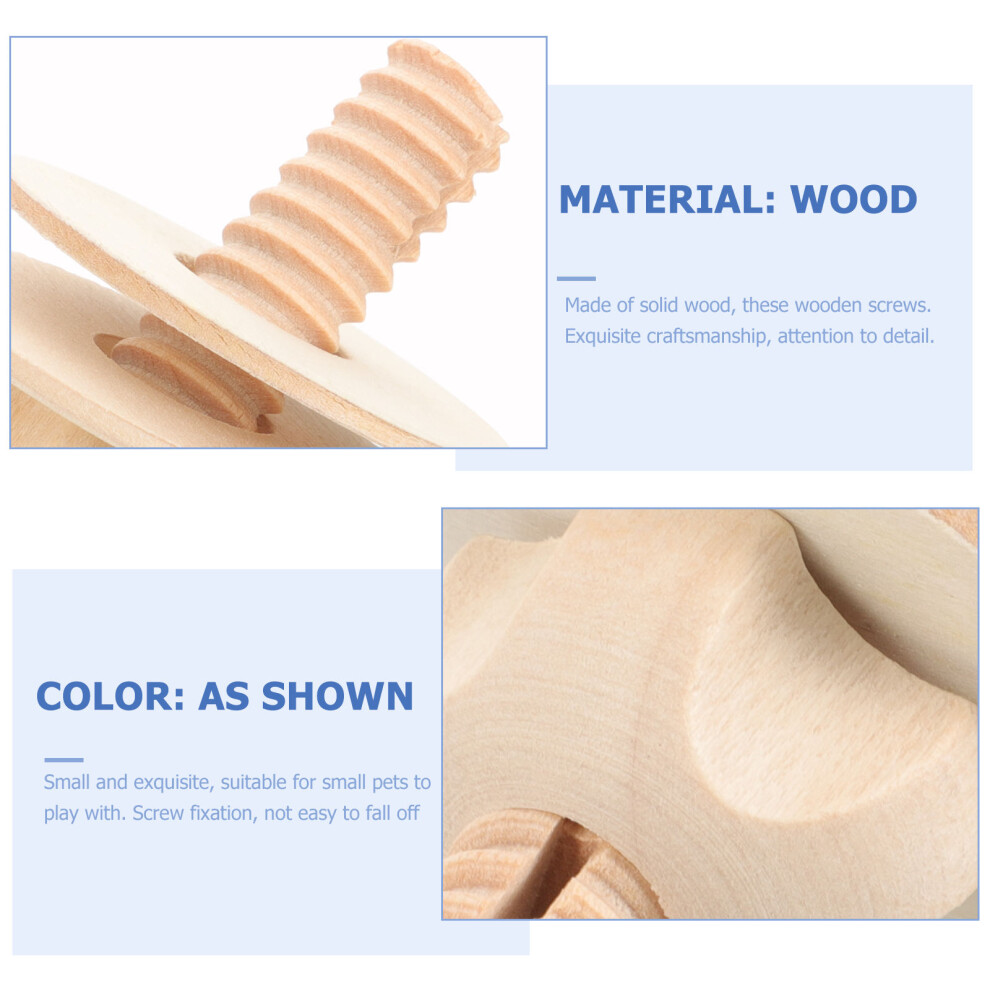 MATERIAL: WOOD

Made of solid wood, these wooden screws. Exquisite craftsmanship, attention to detail.

COLOR: AS SHOWN

Small and exquisite, suitable for small pets to play with. Screw fixation, not easy to fall off